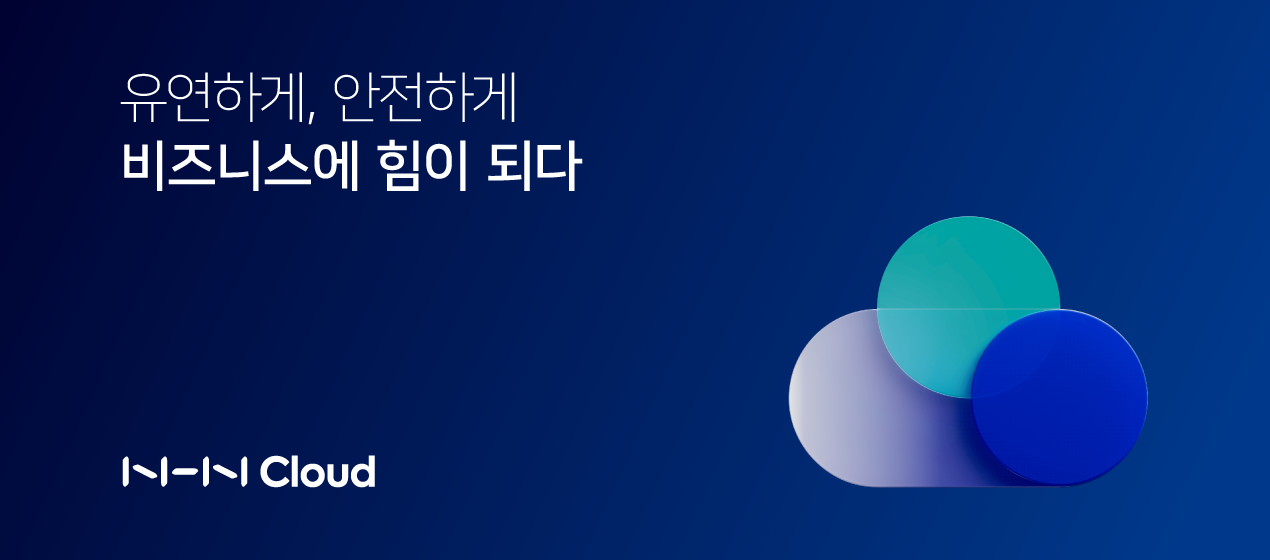 유연하게, 안전하게
비즈니스에 힘이 되다

NHN Cloud